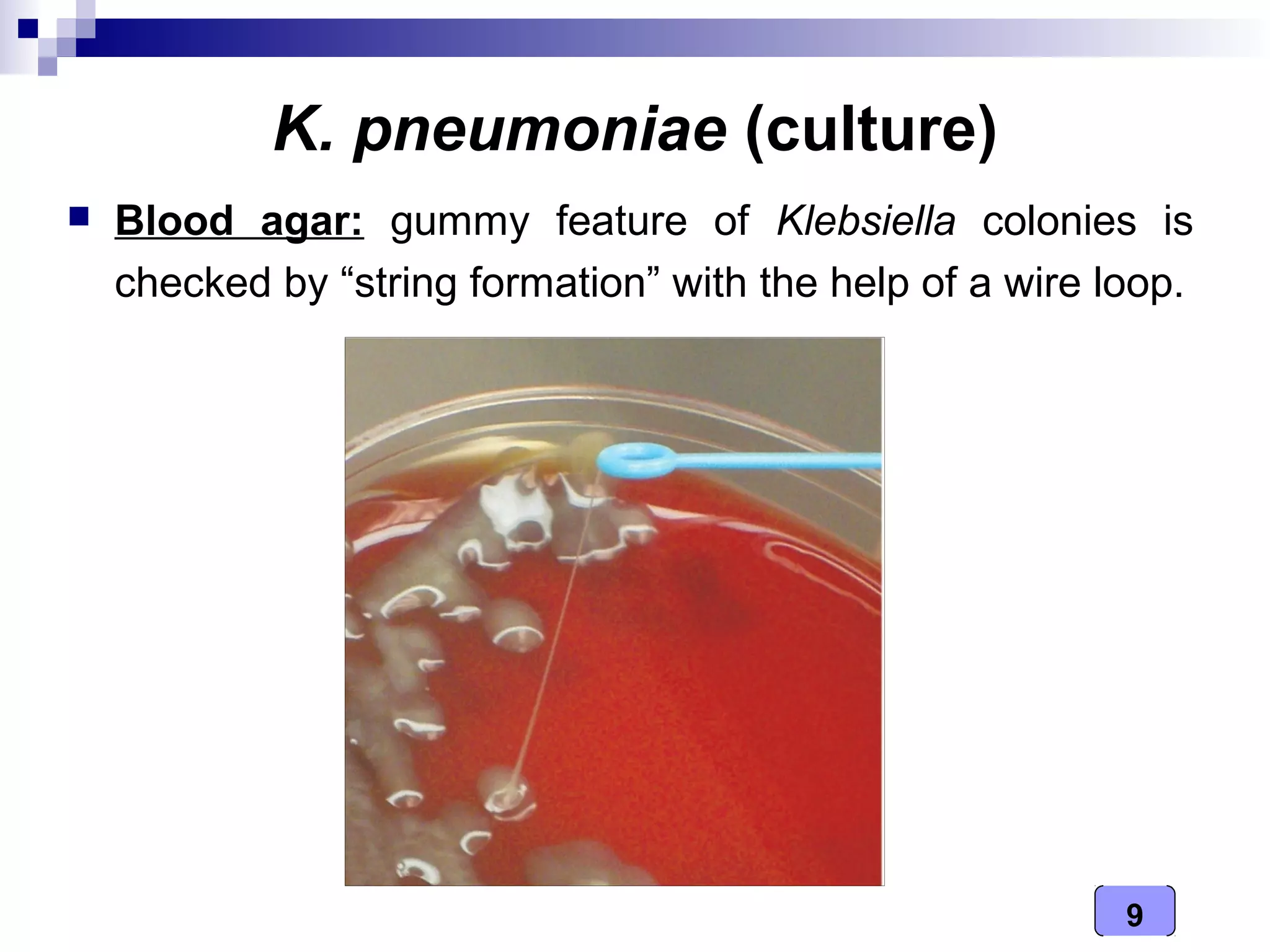 K. pneumoniae (culture)

Blood agar: gummy feature of Klebsiella colonies is checked by “string formation” with the help of a wire loop.

9